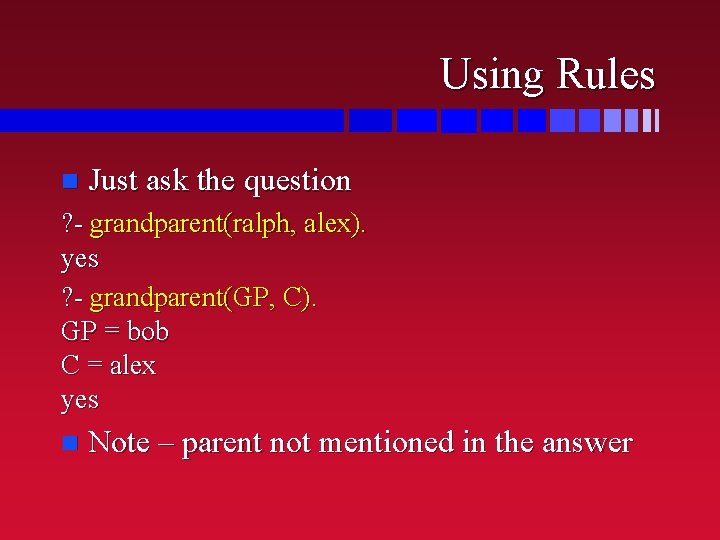 Using Rules

Just ask the question

?- grandparent(ralph, alex).
yes
?- grandparent(GP, C).
GP = bob
C = alex
yes

Note – parent not mentioned in the answer